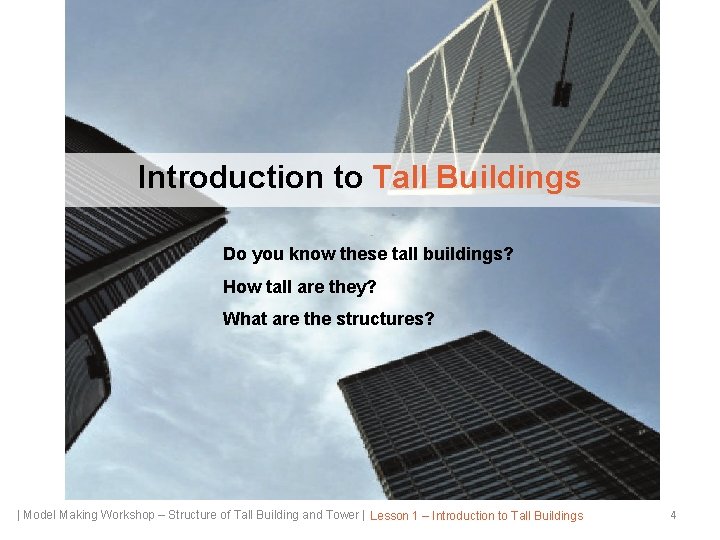 Introduction to Tall Buildings

Do you know these tall buildings?

How tall are they?

What are the structures?

| Model Making Workshop – Structure of Tall Building and Tower | Lesson 1 – Introduction to Tall Buildings 4